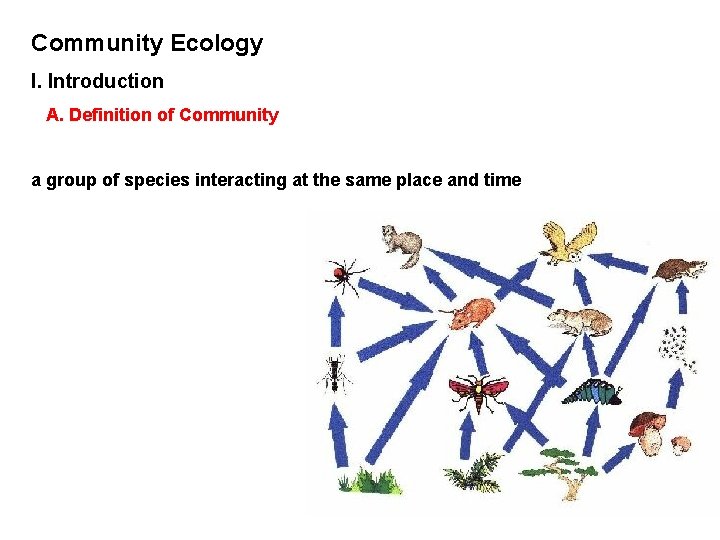 Community Ecology

I. Introduction

A. Definition of Community

a group of species interacting at the same place and time